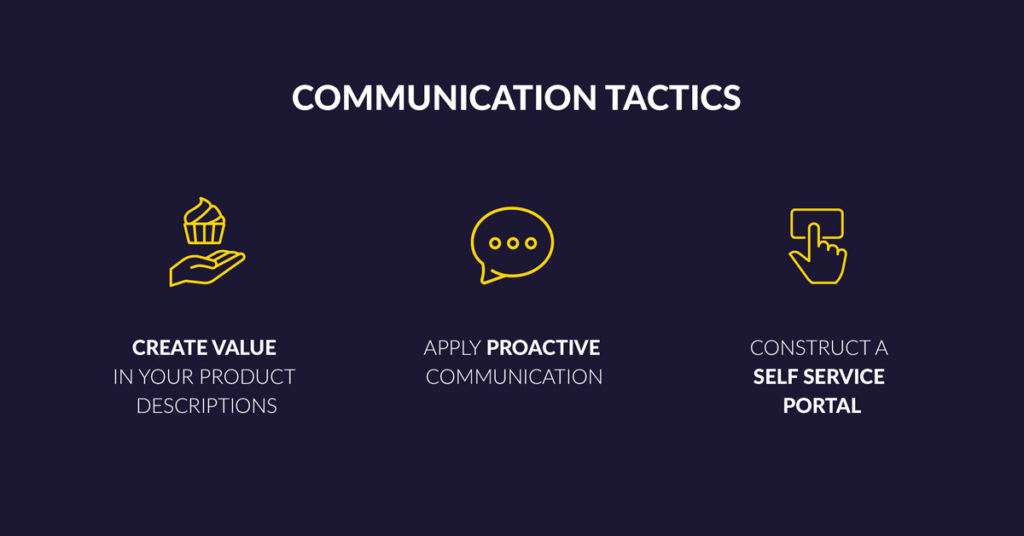 COMMUNICATION TACTICS

CREATE VALUE IN YOUR PRODUCT DESCRIPTIONS

APPLY PROACTIVE COMMUNICATION

CONSTRUCT A SELF SERVICE PORTAL